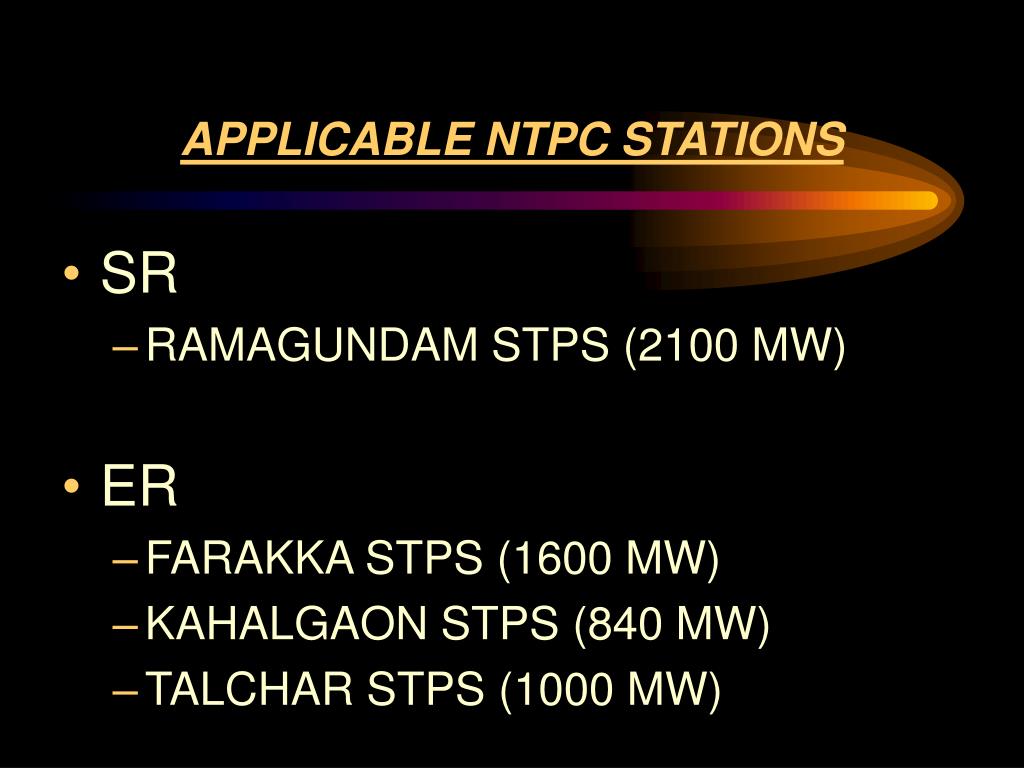 APPLICABLE NTPC STATIONS

• SR
– RAMAGUNDAM STPS (2100 MW)

• ER
– FARAKKA STPS (1600 MW)
– KAHALGAON STPS (840 MW)
– TALCHAR STPS (1000 MW)